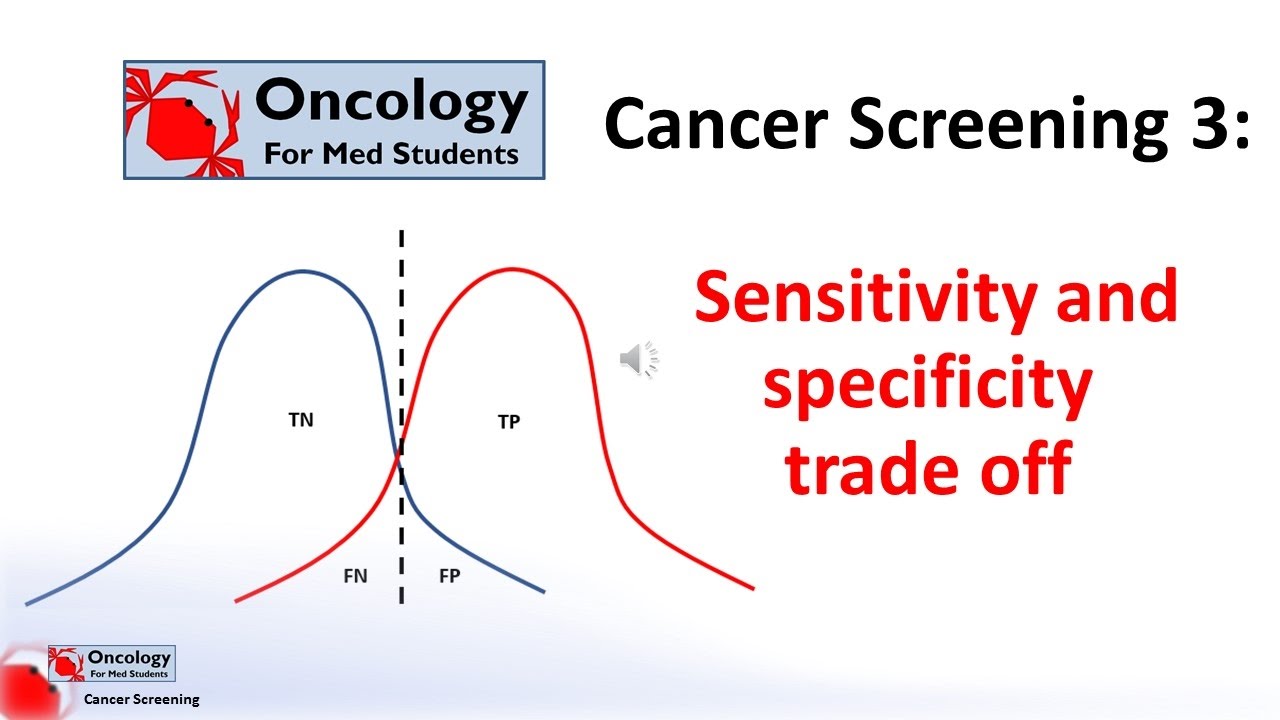 Oncology
For Med Students

Cancer Screening 3:

Sensitivity and specificity trade off

TN

TP

FN

FP

Oncology
For Med Students

Cancer Screening